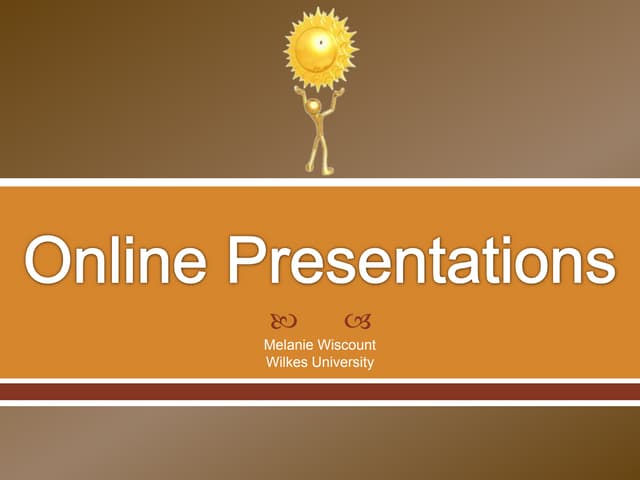 Online Presentations

Melanie Wiscount
Wilkes University